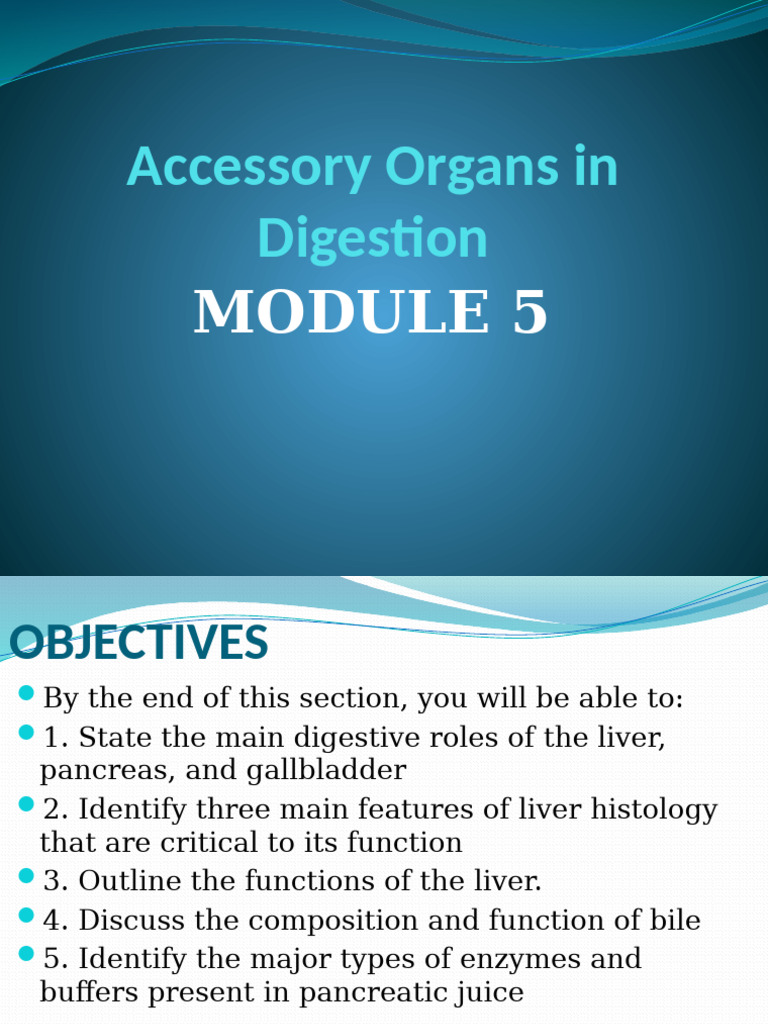 Accessory Organs in Digestion
MODULE 5

OBJECTIVES

By the end of this section, you will be able to:

1. State the main digestive roles of the liver, pancreas, and gallbladder

2. Identify three main features of liver histology that are critical to its function

3. Outline the functions of the liver.

4. Discuss the composition and function of bile

5. Identify the major types of enzymes and buffers present in pancreatic juice